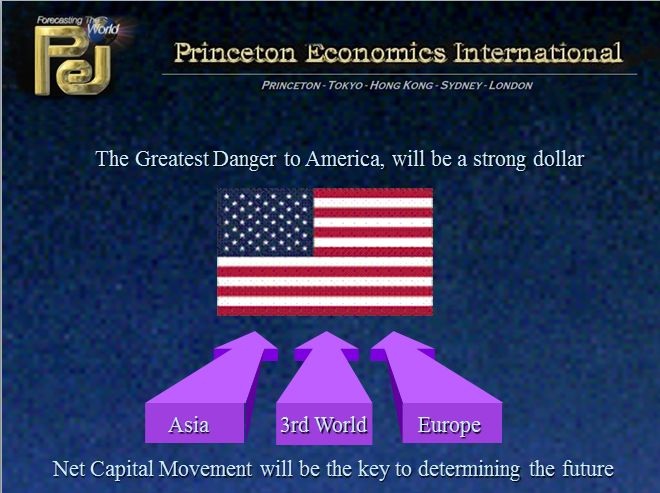 Forecasting The World

PEI

Princeton Economics International

PRINCETON - TOKYO - HONG KONG - SYDNEY - LONDON

The Greatest Danger to America, will be a strong dollar

Asia

3rd World

Europe

Net Capital Movement will be the key to determining the future